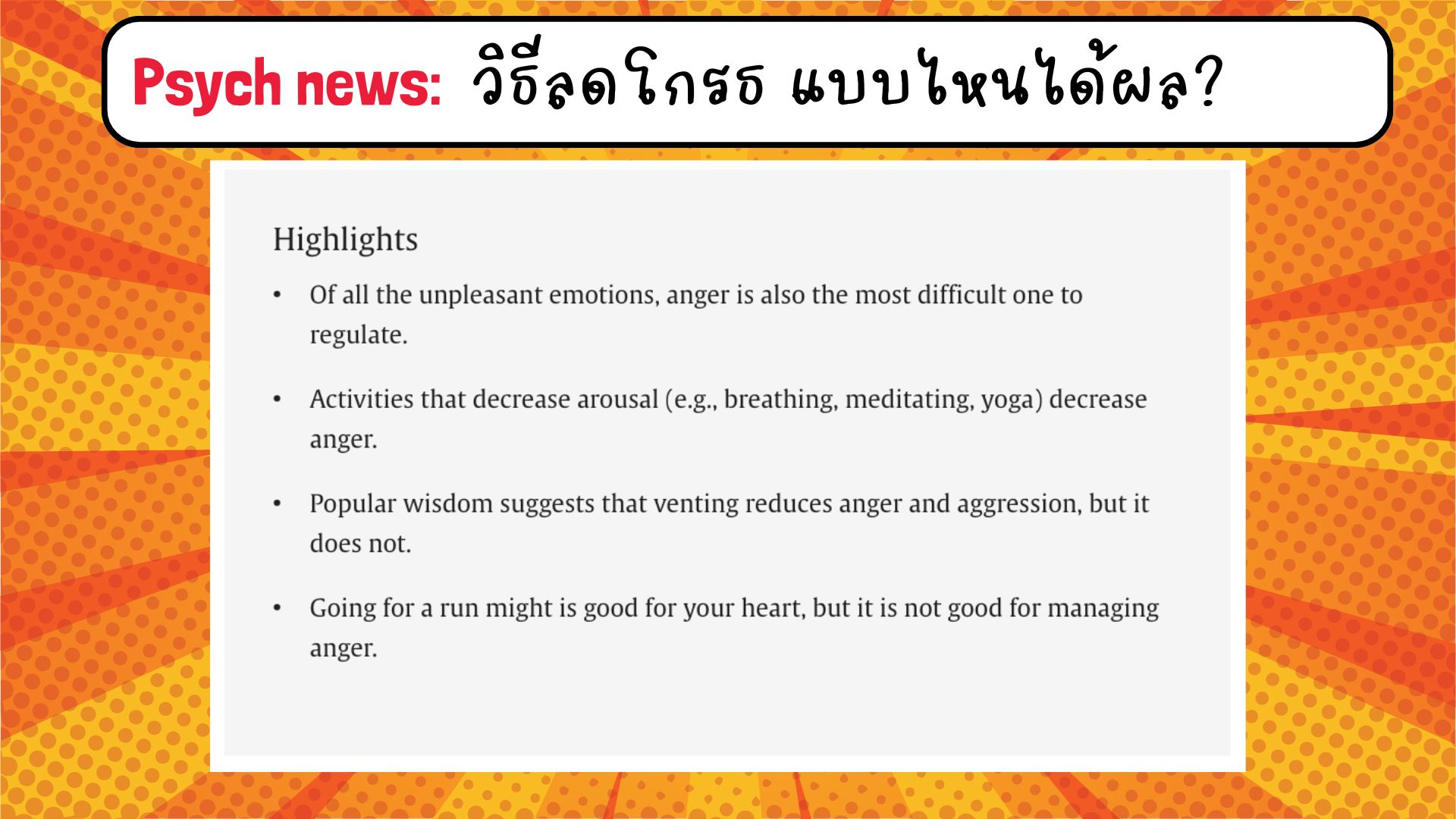 Psych news: วิธีลดโกรธ แบบไหนได้ผล?

Highlights

• Of all the unpleasant emotions, anger is also the most difficult one to regulate.

• Activities that decrease arousal (e.g., breathing, meditating, yoga) decrease anger.

• Popular wisdom suggests that venting reduces anger and aggression, but it does not.

• Going for a run might is good for your heart, but it is not good for managing anger.